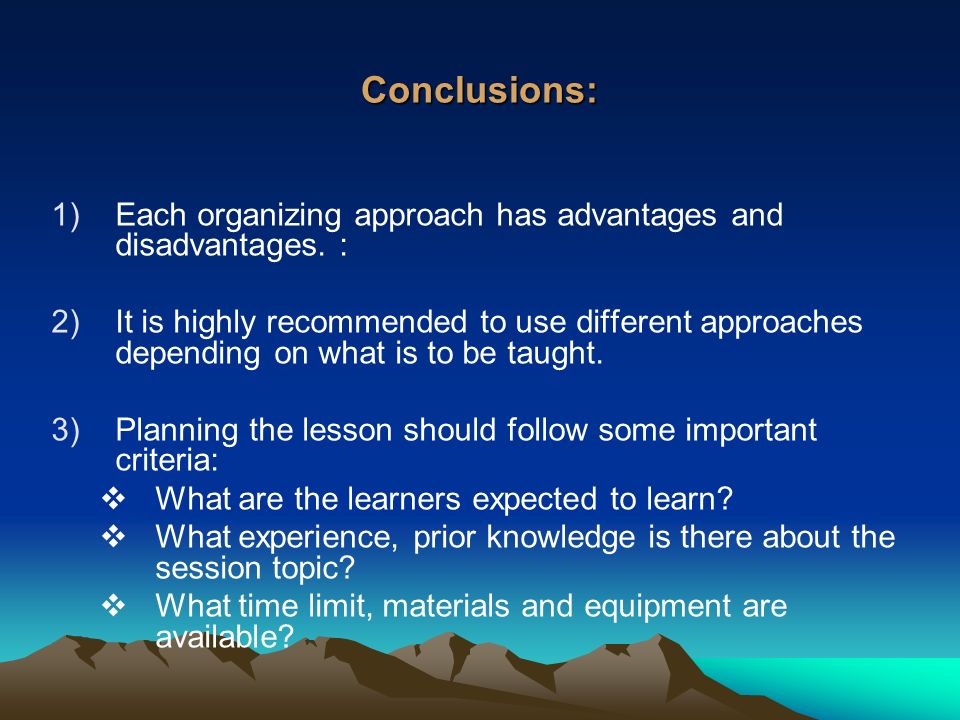 Conclusions:

1) Each organizing approach has advantages and disadvantages. :

2) It is highly recommended to use different approaches depending on what is to be taught.

3) Planning the lesson should follow some important criteria:
❖ What are the learners expected to learn?
❖ What experience, prior knowledge is there about the session topic?
❖ What time limit, materials and equipment are available?